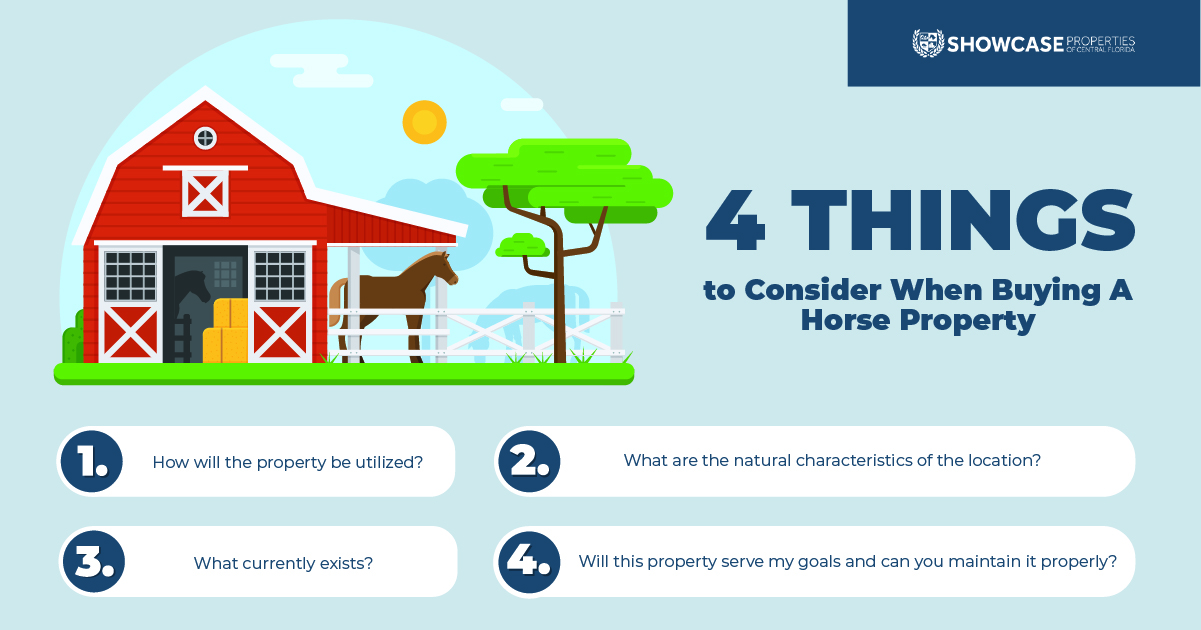 SHOWCASE PROPERTIES OF CENTRAL FLORIDA

4 THINGS

to Consider When Buying A Horse Property

1. How will the property be utilized?

2. What are the natural characteristics of the location?

3. What currently exists?

4. Will this property serve my goals and can you maintain it properly?